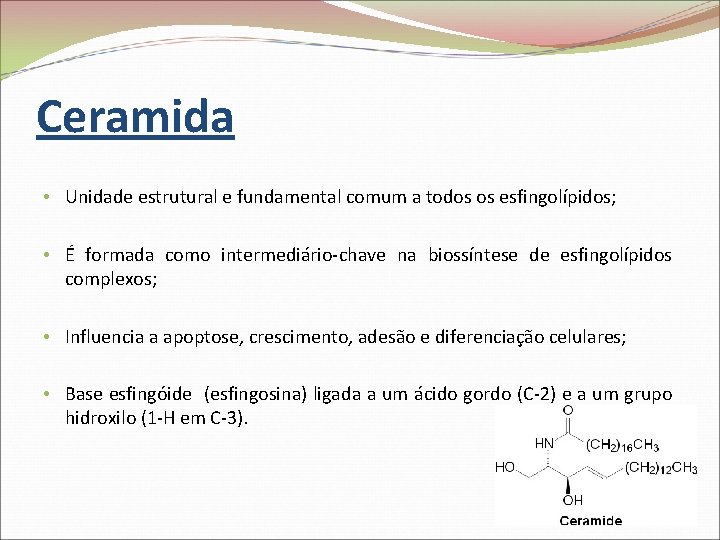 Ceramida

• Unidade estrutural e fundamental comum a todos os esfingolípidos;

• É formada como intermediário-chave na biossíntese de esfingolípidos complexos;

• Influencia a apoptose, crescimento, adesão e diferenciação celulares;

• Base esfingóide (esfingosina) ligada a um ácido gordo (C-2) e a um grupo hidroxilo (1-H em C-3).

O
HN
$(CH_2)_{16}CH_3$
HO
$(CH_2)_{12}CH_3$
OH
Ceramide